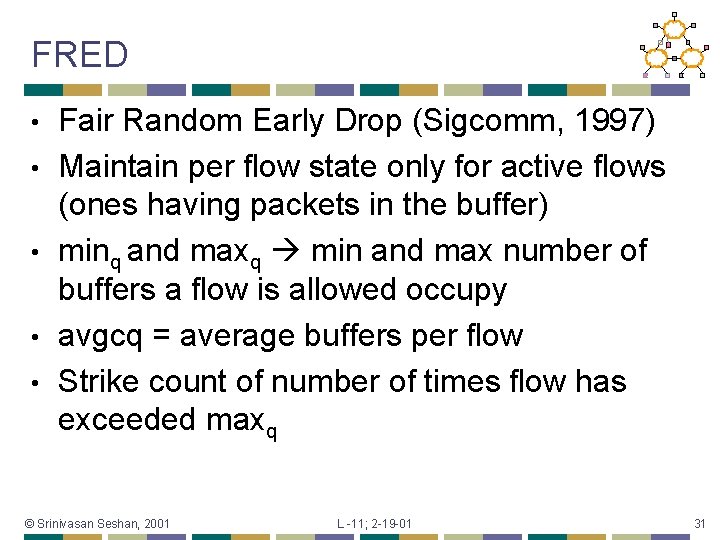 FRED

• Fair Random Early Drop (Sigcomm, 1997)
• Maintain per flow state only for active flows (ones having packets in the buffer)
• $min_q$ and $max_q$ → min and max number of buffers a flow is allowed occupy
• avgcq = average buffers per flow
• Strike count of number of times flow has exceeded $max_q$

© Srinivasan Seshan, 2001 L -11; 2-19-01 31